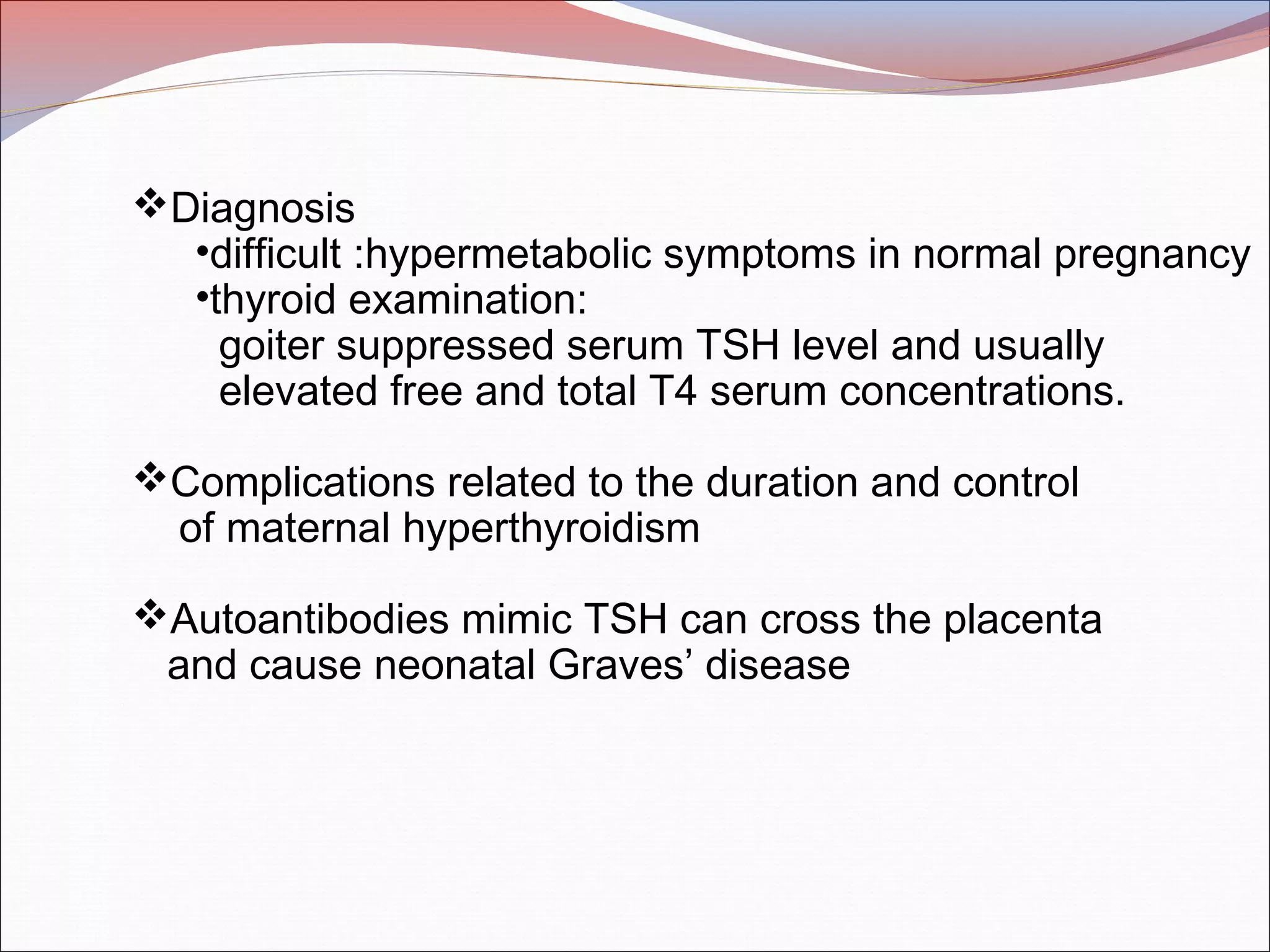 ❖Diagnosis
•difficult :hypermetabolic symptoms in normal pregnancy
•thyroid examination:
goiter suppressed serum TSH level and usually elevated free and total T4 serum concentrations.

❖Complications related to the duration and control of maternal hyperthyroidism

❖Autoantibodies mimic TSH can cross the placenta and cause neonatal Graves’ disease